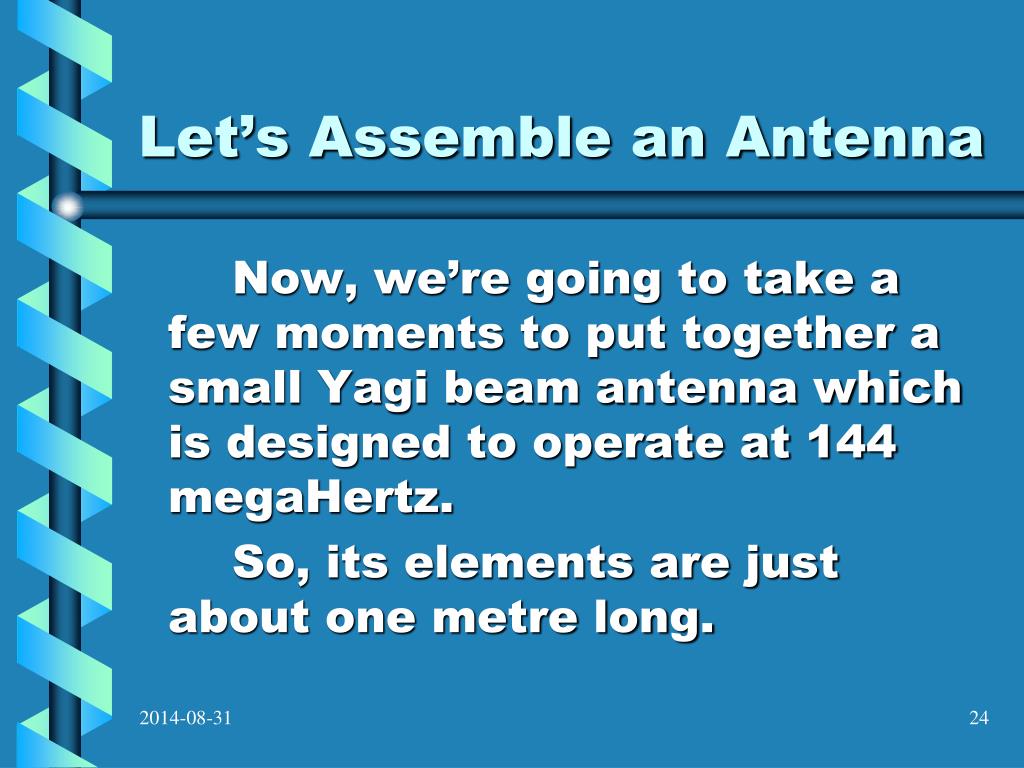 Let’s Assemble an Antenna

Now, we’re going to take a few moments to put together a small Yagi beam antenna which is designed to operate at 144 megaHertz.

So, its elements are just about one metre long.

2014-08-31

24